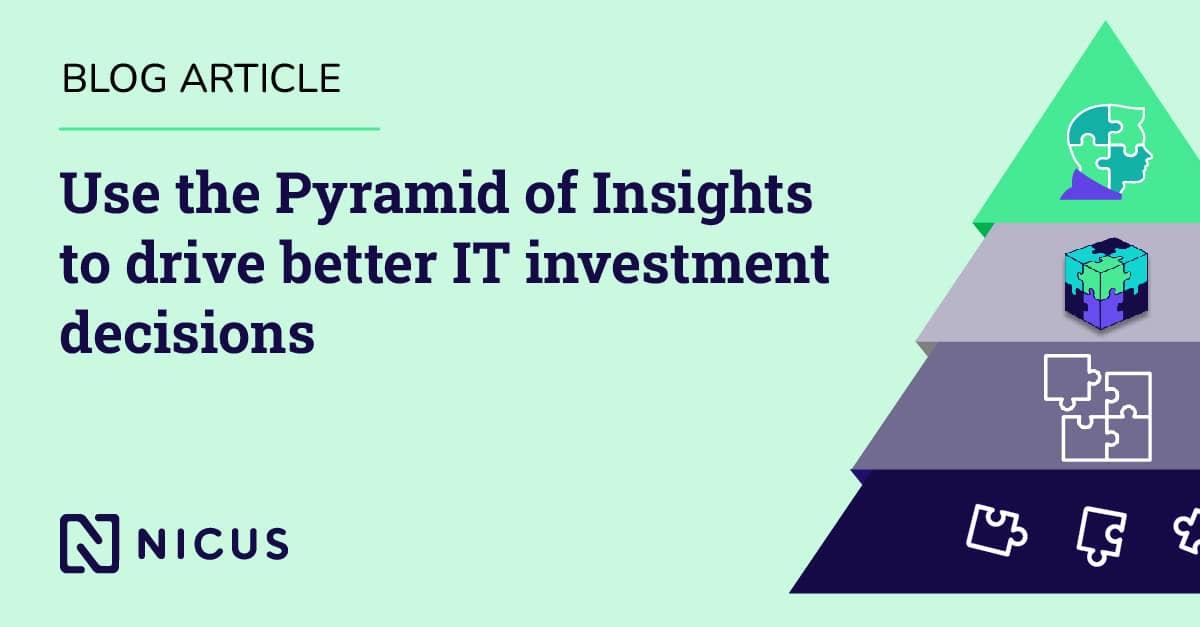 BLOG ARTICLE

Use the Pyramid of Insights to drive better IT investment decisions

NICUS